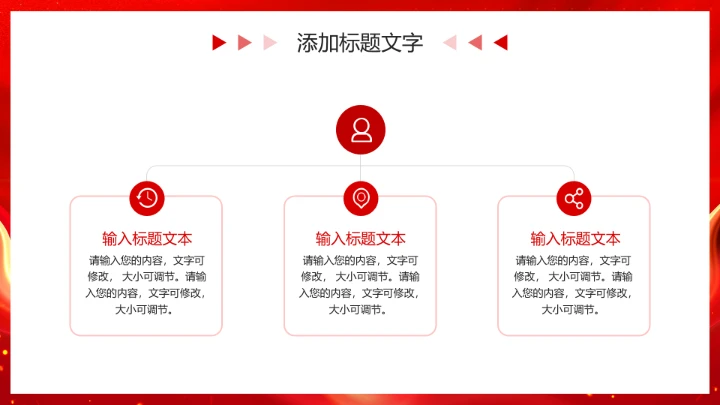 添加标题文字

输入标题文本

请输入您的内容，文字可修改， 大小可调节。请输入您的内容，文字可修改，大小可调节。

输入标题文本

请输入您的内容，文字可修改， 大小可调节。请输入您的内容，文字可修改，大小可调节。

输入标题文本

请输入您的内容，文字可修改， 大小可调节。请输入您的内容，文字可修改，大小可调节。